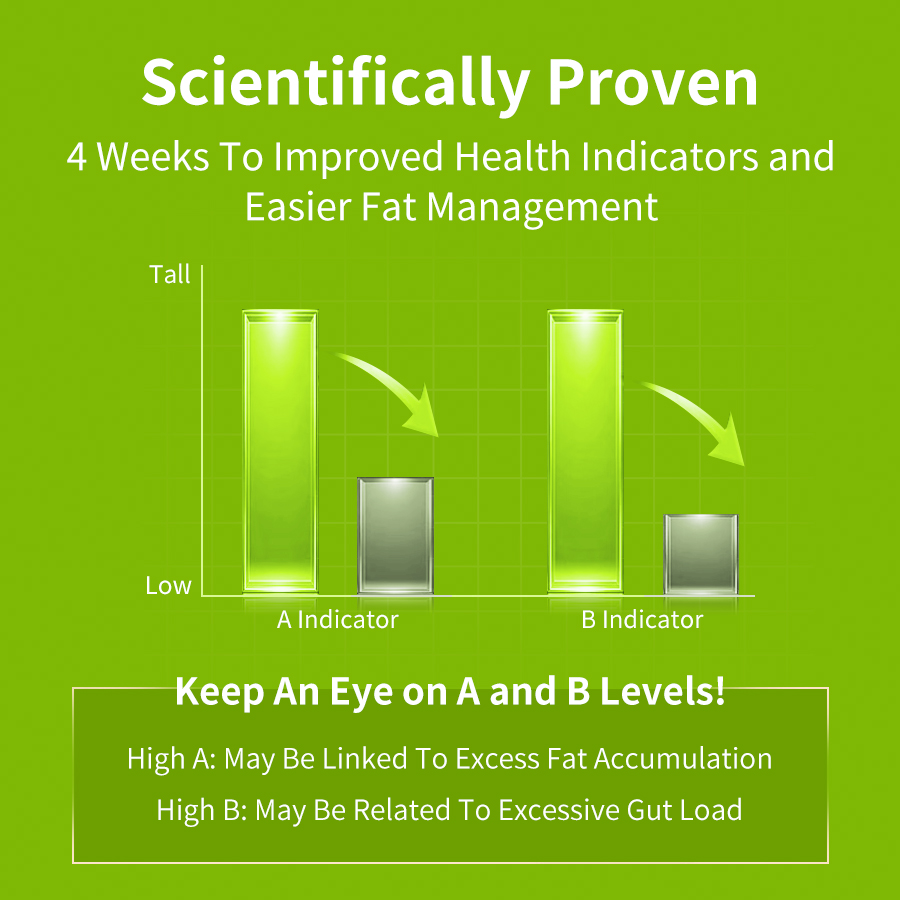 Scientifically Proven

4 Weeks To Improved Health Indicators and Easier Fat Management

Tall

Low

A Indicator

B Indicator

Keep An Eye on A and B Levels!

High A: May Be Linked To Excess Fat Accumulation

High B: May Be Related To Excessive Gut Load